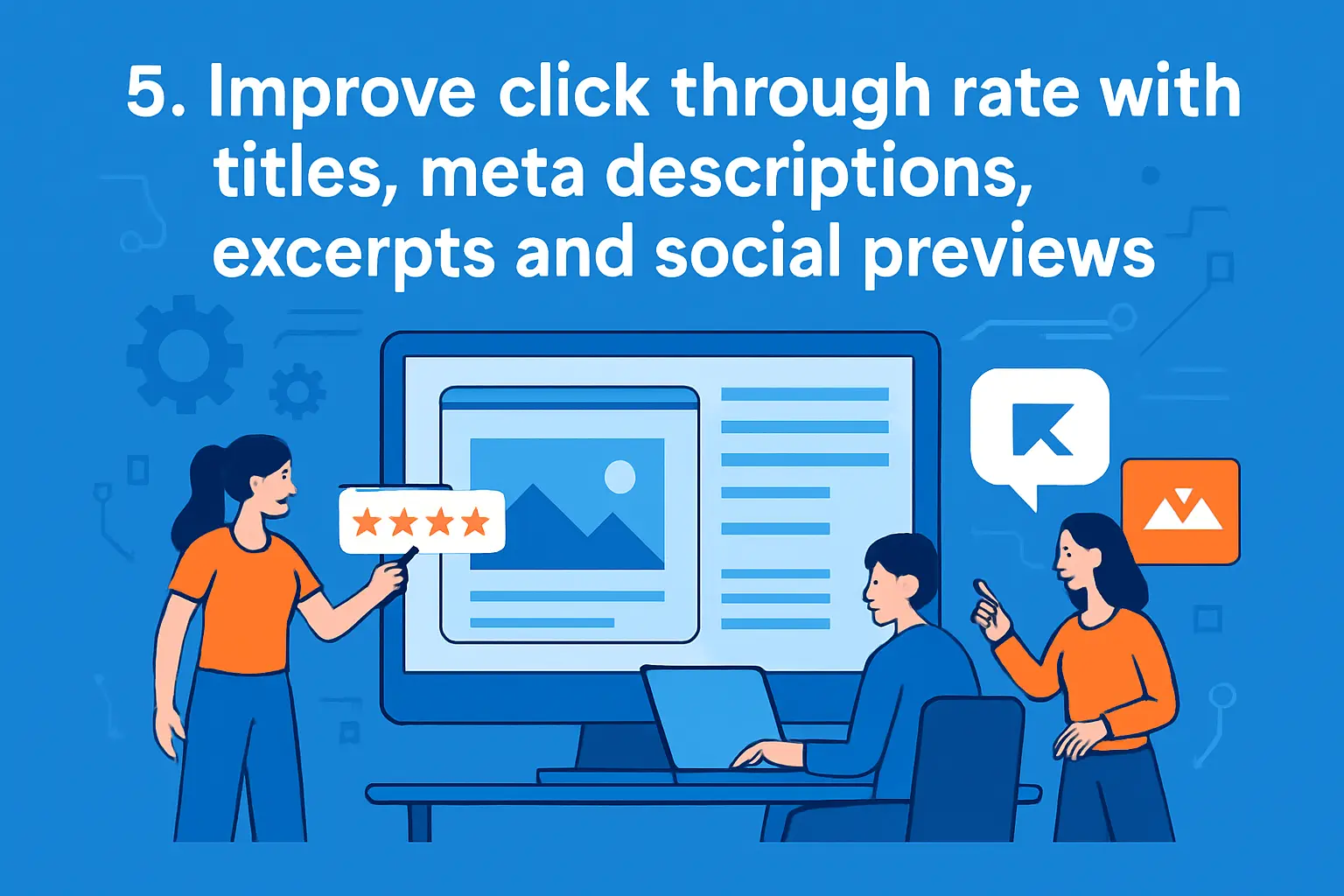 5. Improve click through rate with titles, meta descriptions, excerpts and social previews